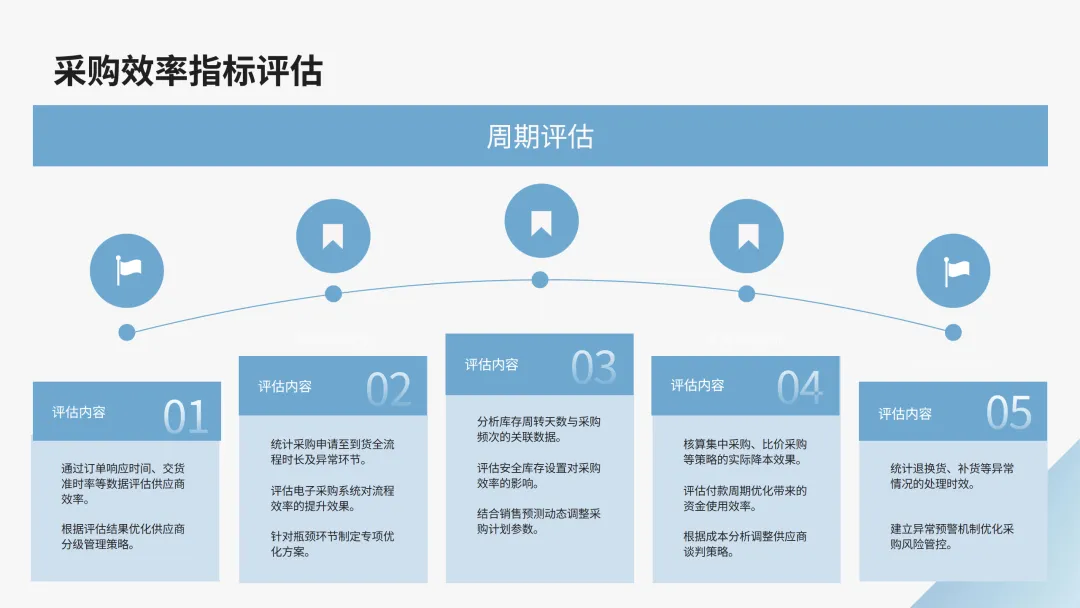 采购效率指标评估

周期评估

评估内容 01

通过订单响应时间、交货准时率等数据评估供应商效率。

根据评估结果优化供应商分级管理策略。

评估内容 02

统计采购申请至到货全流程时长及异常环节。

评估电子采购系统对流程效率的提升效果。

针对瓶颈环节制定专项优化方案。

评估内容 03

分析库存周转天数与采购频次的关联数据。

评估安全库存设置对采购效率的影响。

结合销售预测动态调整采购计划参数。

评估内容 04

核算集中采购、比价采购等策略的实际降本效果。

评估付款周期优化带来的资金使用效率。

根据成本分析调整供应商谈判策略。

评估内容 05

统计退换货、补货等异常情况的处理时效。

建立异常预警机制优化采购风险管控。